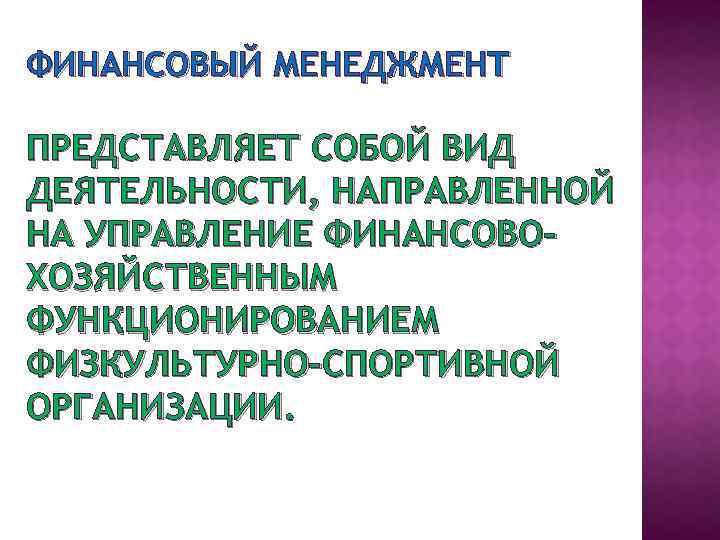 ФИНАНСОВЫЙ МЕНЕДЖМЕНТ

ПРЕДСТАВЛЯЕТ СОБОЙ ВИД ДЕЯТЕЛЬНОСТИ, НАПРАВЛЕННОЙ НА УПРАВЛЕНИЕ ФИНАНСОВО-ХОЗЯЙСТВЕННЫМ ФУНКЦИОНИРОВАНИЕМ ФИЗКУЛЬТУРНО-СПОРТИВНОЙ ОРГАНИЗАЦИИ.